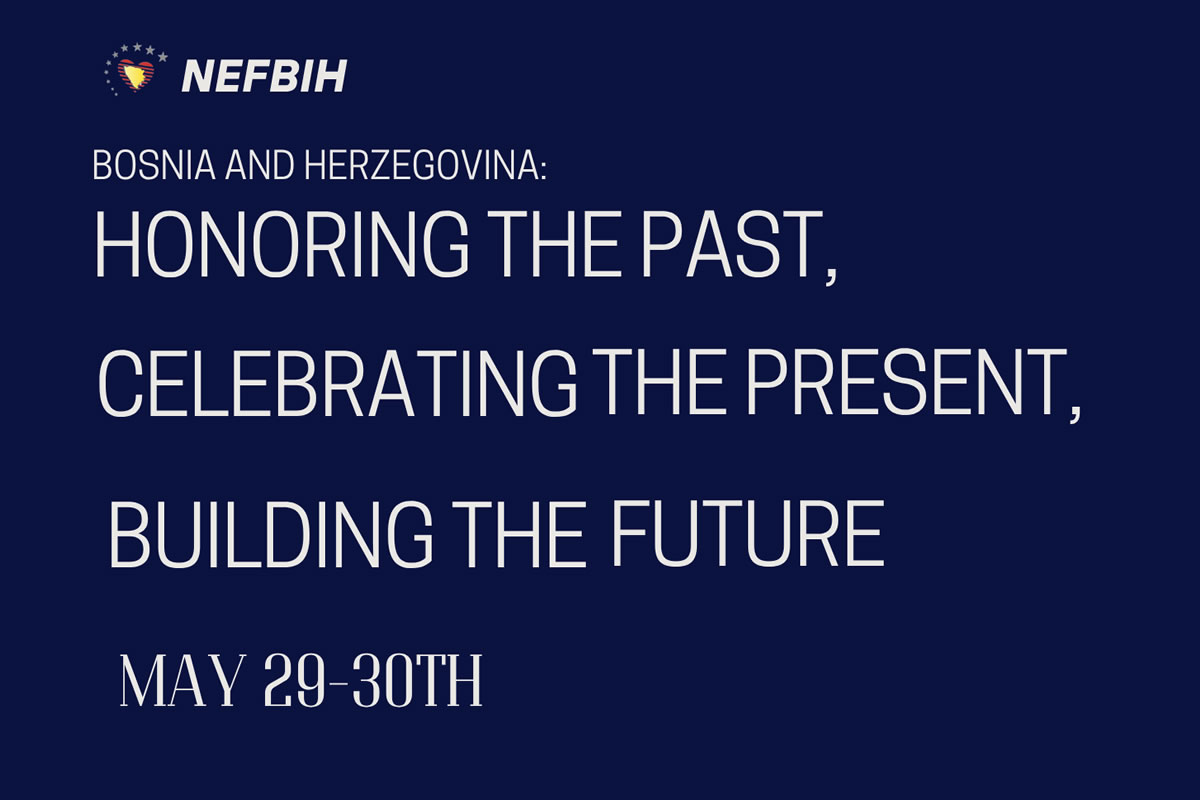 NEFBIH

BOSNIA AND HERZEGOVINA:

HONORING THE PAST,

CELEBRATING THE PRESENT,

BUILDING THE FUTURE

MAY 29-30TH